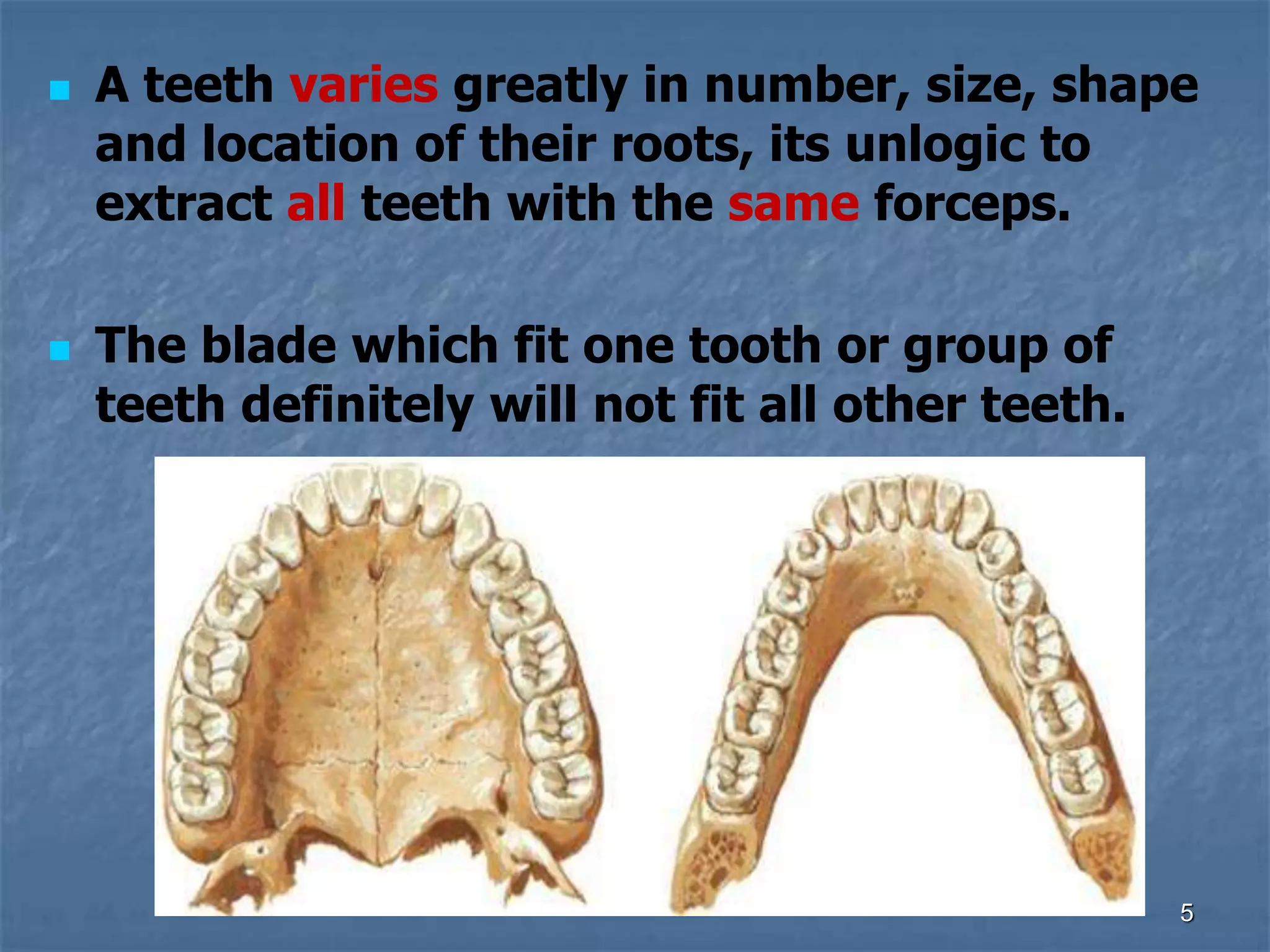 A teeth varies greatly in number, size, shape and location of their roots, its unlogic to extract all teeth with the same forceps.

The blade which fit one tooth or group of teeth definitely will not fit all other teeth.

5